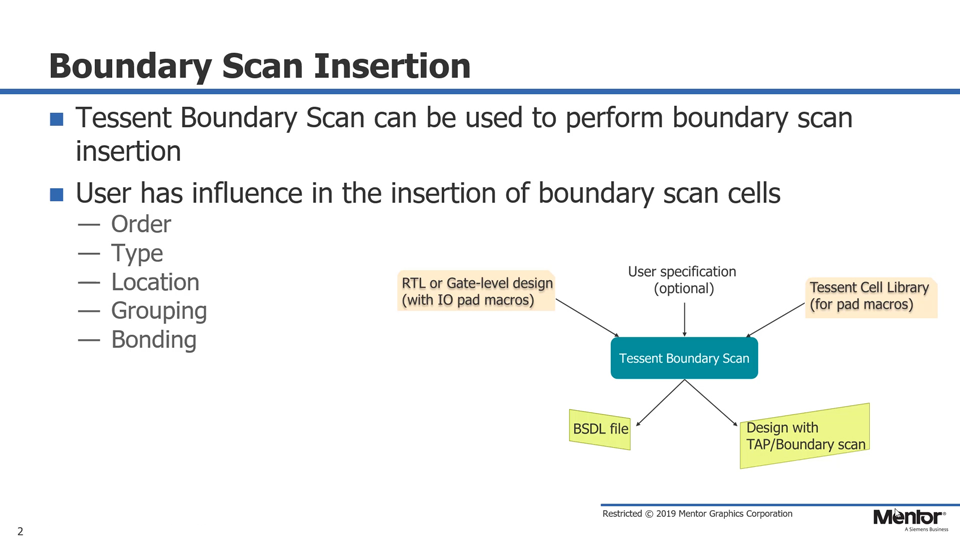 Boundary Scan Insertion

■ Tessent Boundary Scan can be used to perform boundary scan insertion

■ User has influence in the insertion of boundary scan cells
— Order
— Type
— Location
— Grouping
— Bonding

RTL or Gate-level design (with IO pad macros)

User specification (optional)

Tessent Cell Library (for pad macros)

Tessent Boundary Scan

BSDL file

Design with TAP/Boundary scan

Restricted © 2019 Mentor Graphics Corporation

Mentor
A Siemens Business

2